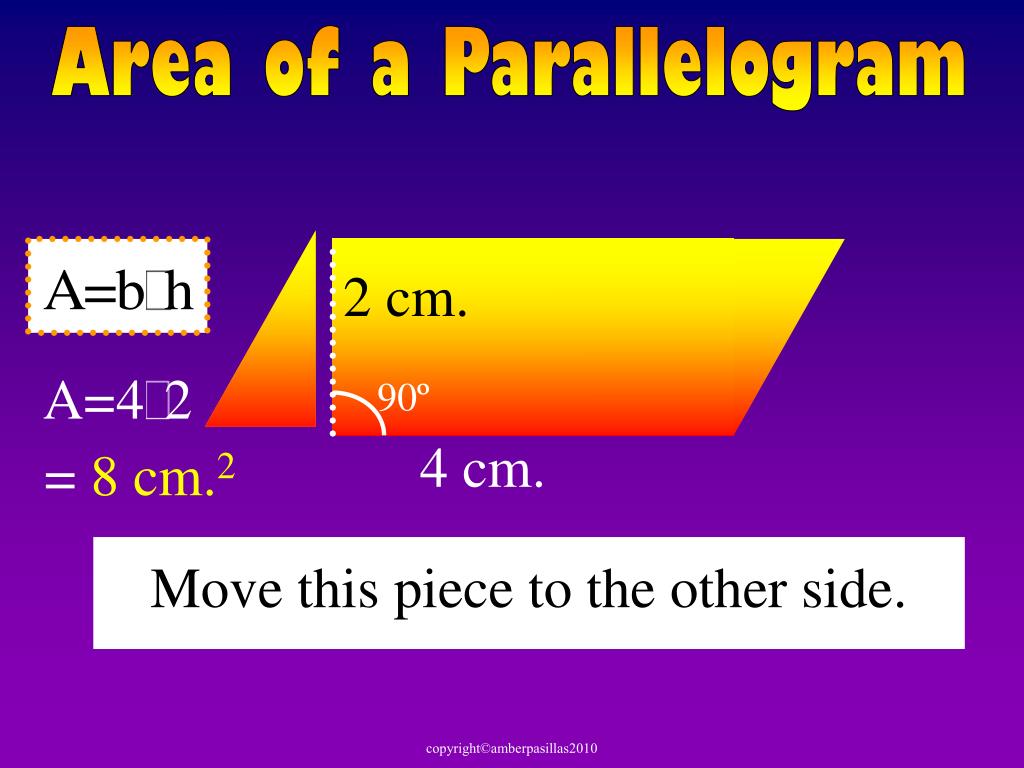 Area of a Parallelogram

A=b□h

A=4□2

= 8 cm.$^2$

2 cm.

90º

4 cm.

Move this piece to the other side.

copyright©amberpasillas2010